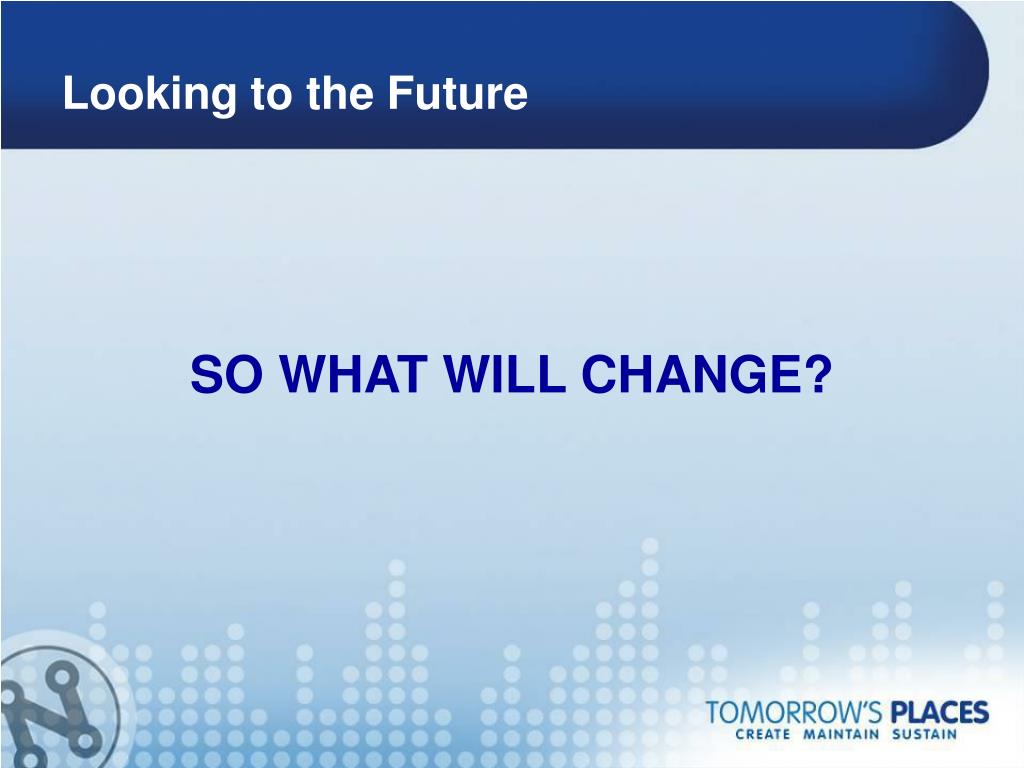 Looking to the Future

SO WHAT WILL CHANGE?

TOMORROW'S PLACES
CREATE MAINTAIN SUSTAIN